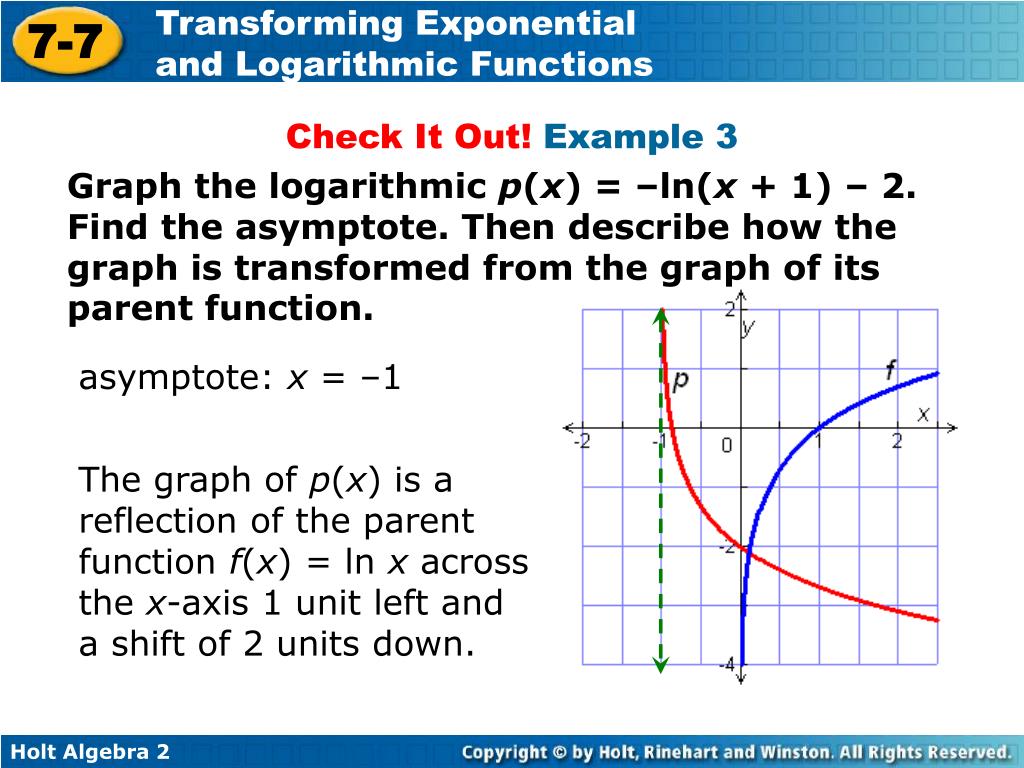 7-7 Transforming Exponential and Logarithmic Functions

Check It Out! Example 3

Graph the logarithmic $p(x) = -\ln(x + 1) - 2$. Find the asymptote. Then describe how the graph is transformed from the graph of its parent function.

asymptote: $x = -1$

The graph of $p(x)$ is a reflection of the parent function $f(x) = \ln x$ across the $x$-axis 1 unit left and a shift of 2 units down.

2
y
p
f
x
-2
-1
0
1
2
-2
-4

Holt Algebra 2

Copyright © by Holt, Rinehart and Winston. All Rights Reserved.